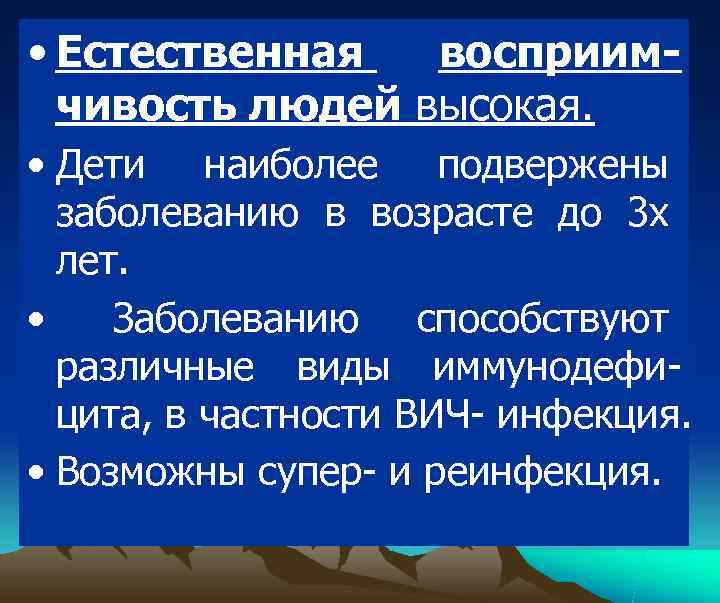 • Естественная восприимчивость людей высокая.
• Дети наиболее подвержены заболеванию в возрасте до 3х лет.
• Заболеванию способствуют различные виды иммунодефицита, в частности ВИЧ- инфекция.
• Возможны супер- и реинфекция.